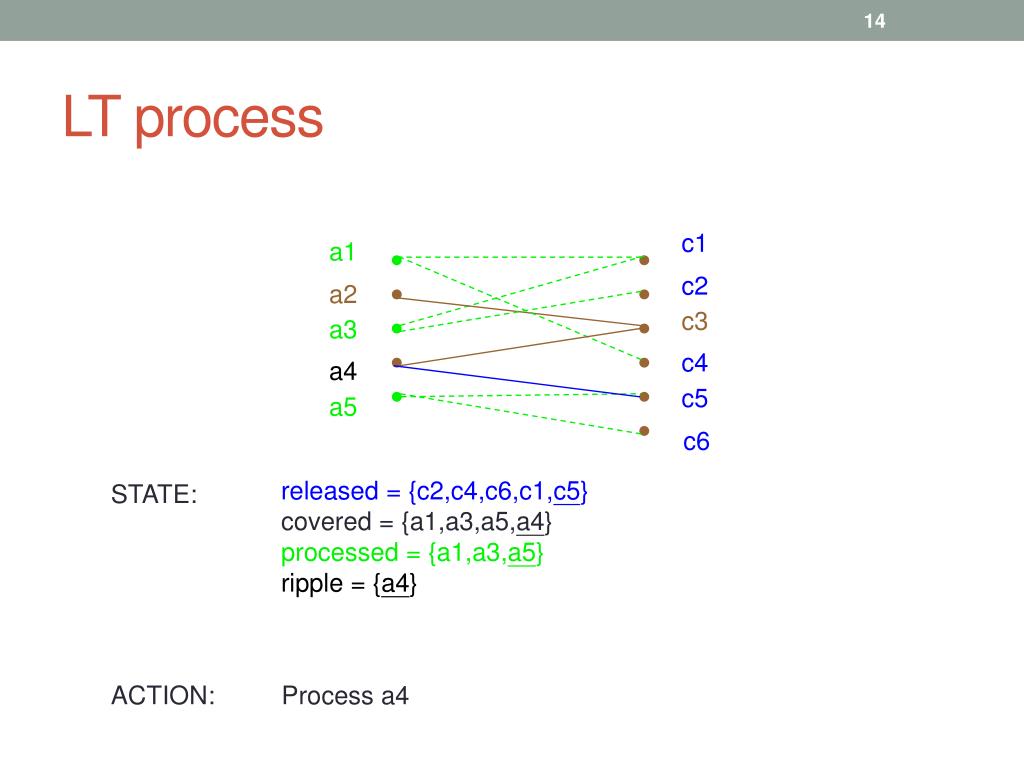 14

LT process

a1
a2
a3
a4
a5

c1
c2
c3
c4
c5
c6

STATE:
released = {c2,c4,c6,c1,c5}
covered = {a1,a3,a5,a4}
processed = {a1,a3,a5}
ripple = {a4}

ACTION: Process a4